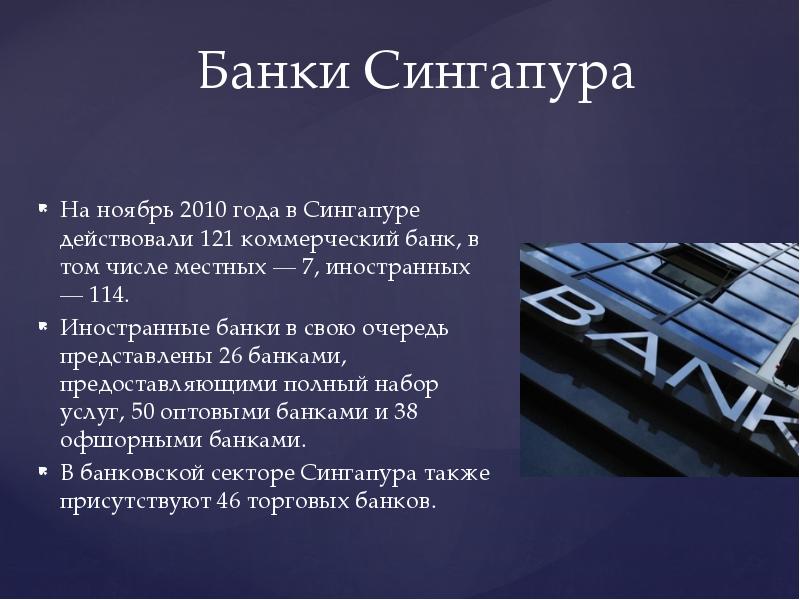 Банки Сингапура

На ноябрь 2010 года в Сингапуре действовали 121 коммерческий банк, в том числе местных — 7, иностранных — 114.

Иностранные банки в свою очередь представлены 26 банками, предоставляющими полный набор услуг, 50 оптовыми банками и 38 офшорными банками.

В банковской секторе Сингапура также присутствуют 46 торговых банков.

BANK